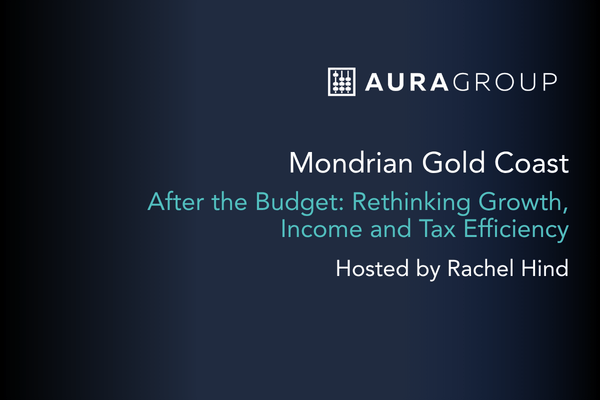 AURAGROUP

Mondrian Gold Coast

After the Budget: Rethinking Growth, Income and Tax Efficiency

Hosted by Rachel Hind